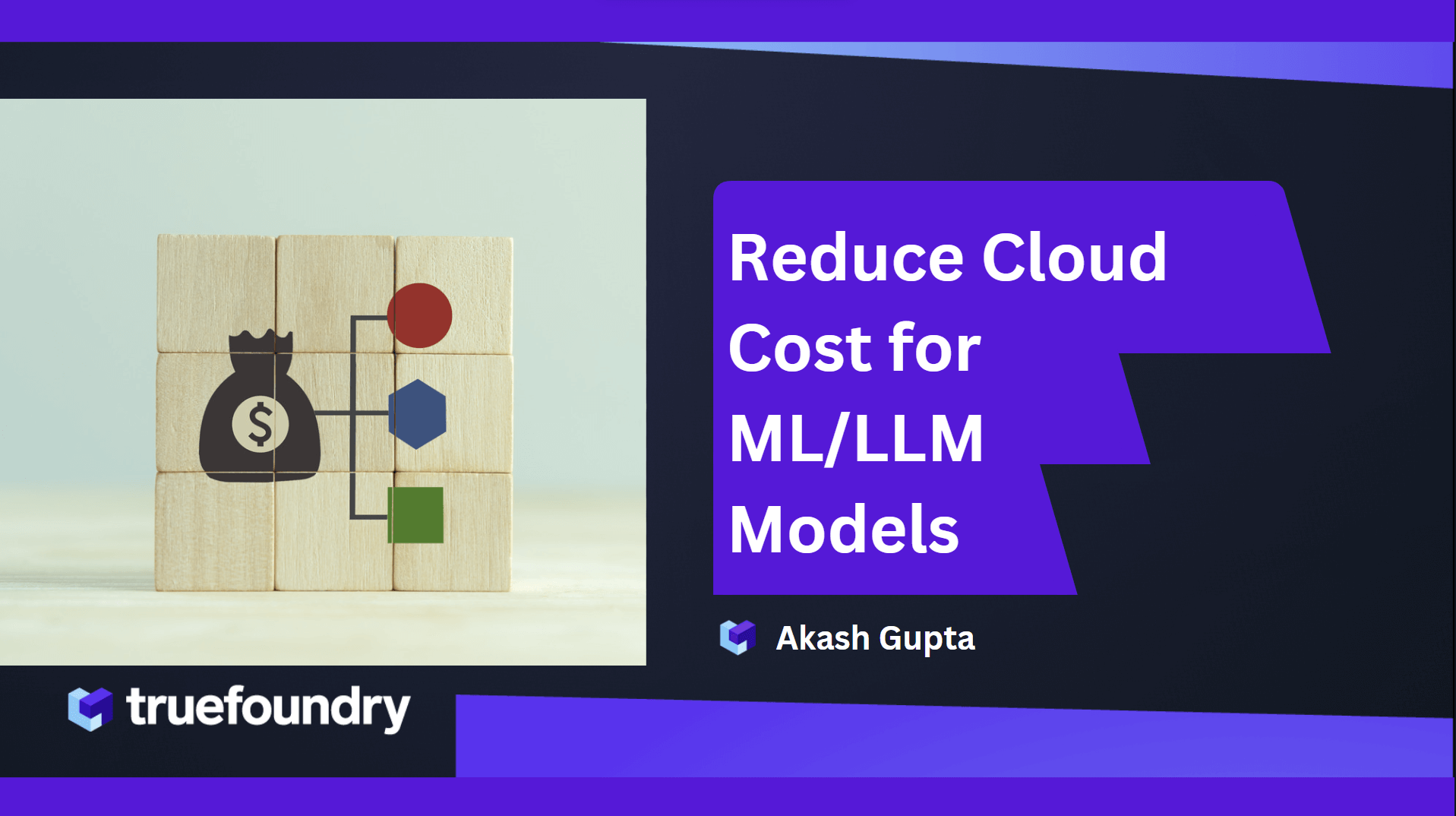 $

Reduce Cloud Cost for ML/LLM Models

Akash Gupta

truefoundry